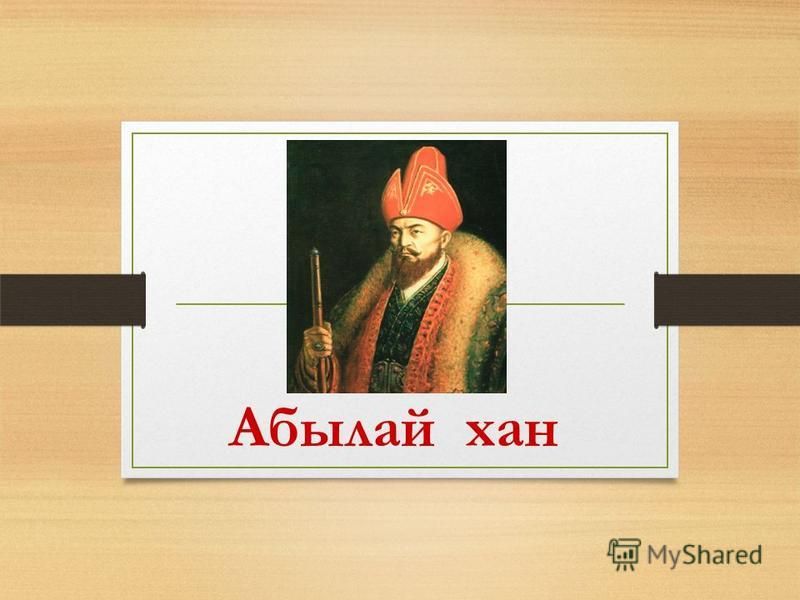 Абылай хан

MyShared